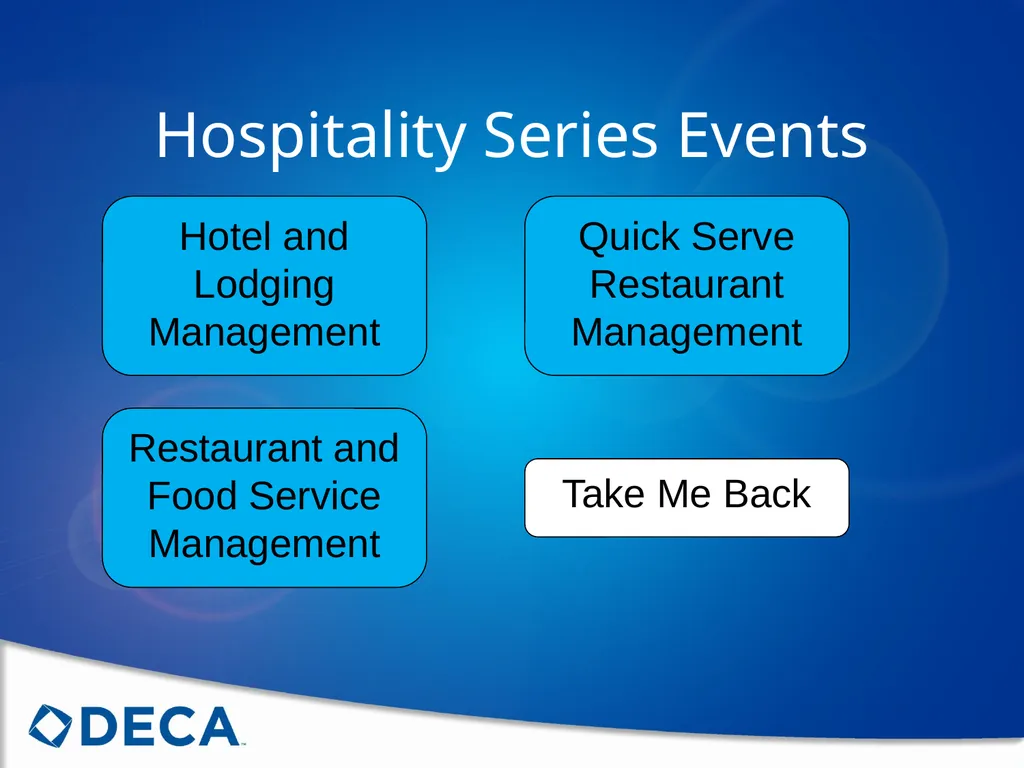 Hospitality Series Events

Hotel and Lodging Management

Quick Serve Restaurant Management

Restaurant and Food Service Management

Take Me Back

DECA